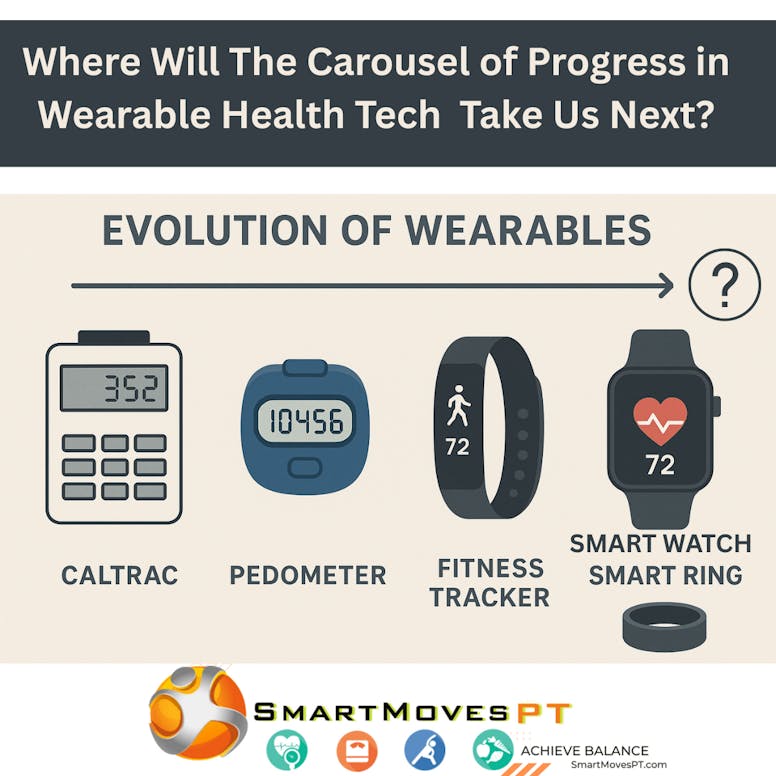 Where Will The Carousel of Progress in Wearable Health Tech Take Us Next?

EVOLUTION OF WEARABLES

?

352

10456

72

72

CALTRAC

PEDOMETER

FITNESS TRACKER

SMART WATCH SMART RING

SMARTMOVESPT

ACHIEVE BALANCE
SmartMovesPT.com